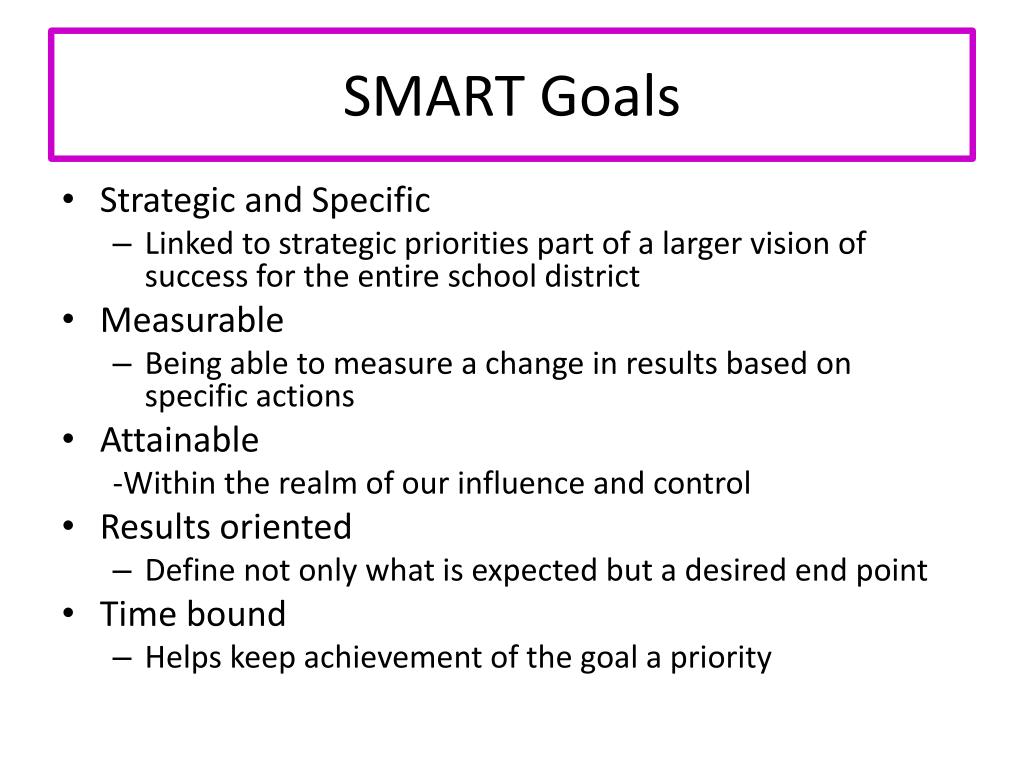 SMART Goals

• Strategic and Specific
– Linked to strategic priorities part of a larger vision of success for the entire school district
• Measurable
– Being able to measure a change in results based on specific actions
• Attainable
-Within the realm of our influence and control
• Results oriented
– Define not only what is expected but a desired end point
• Time bound
– Helps keep achievement of the goal a priority